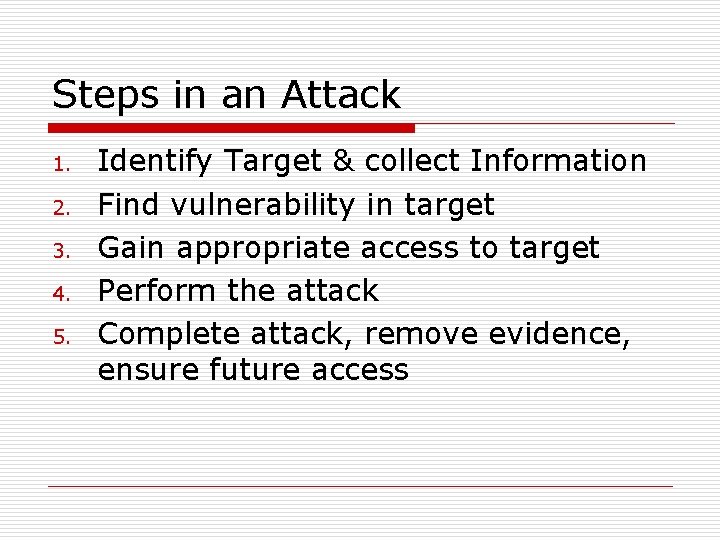 Steps in an Attack

1. Identify Target & collect Information
2. Find vulnerability in target
3. Gain appropriate access to target
4. Perform the attack
5. Complete attack, remove evidence, ensure future access